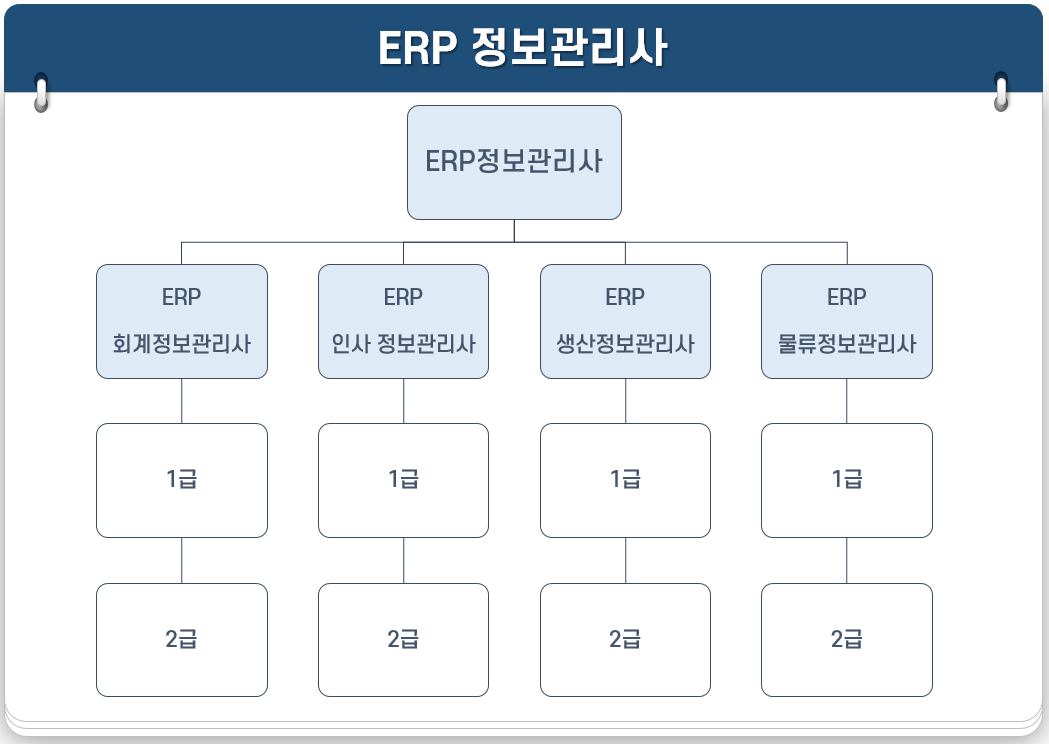 ERP 정보관리사

ERP정보관리사

ERP
회계정보관리사

1급

2급

ERP
인사 정보관리사

1급

2급

ERP
생산정보관리사

1급

2급

ERP
물류정보관리사

1급

2급